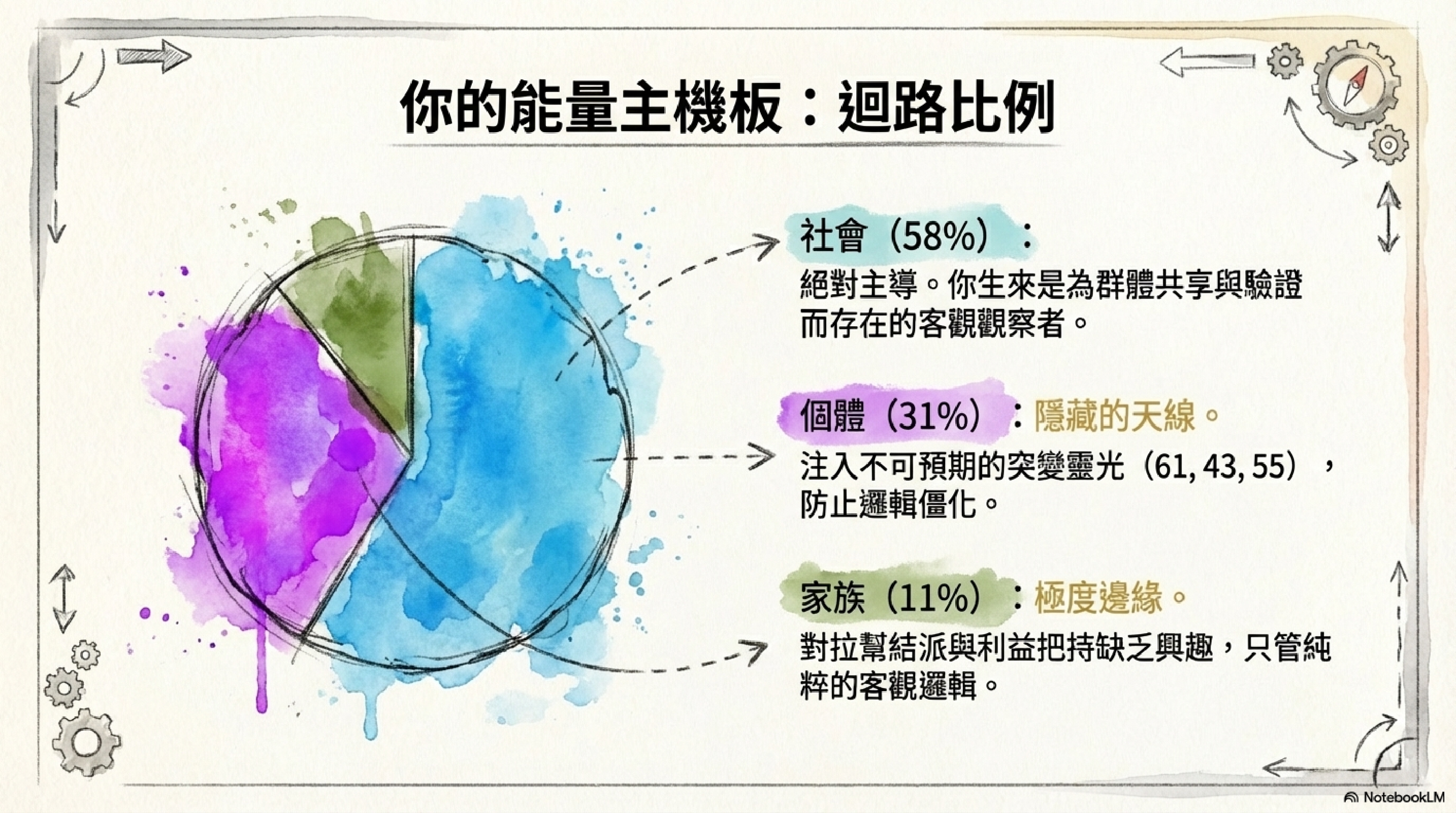 你的能量主機板：迴路比例

社會（58%）：
絕對主導。你生來是為群體共享與驗證而存在的客觀觀察者。

個體（31%）：隱藏的天線。
注入不可預期的突變靈光（61, 43, 55），防止邏輯僵化。

家族（11%）：極度邊緣。
對拉幫結派與利益把持缺乏興趣，只管純粹的客觀邏輯。

NotebookLM